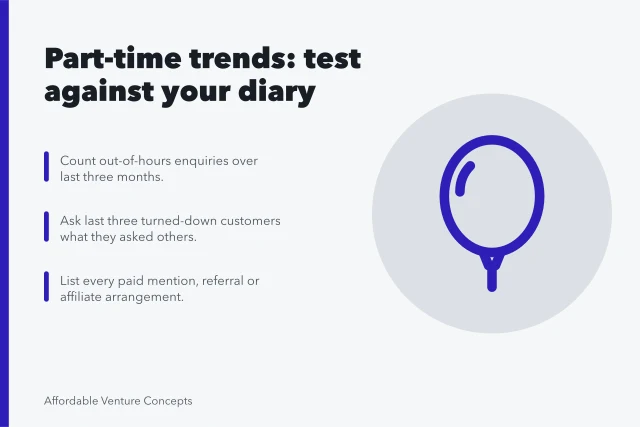 Part-time trends: test against your diary

Count out-of-hours enquiries over last three months.

Ask last three turned-down customers what they asked others.

List every paid mention, referral or affiliate arrangement.

Affordable Venture Concepts